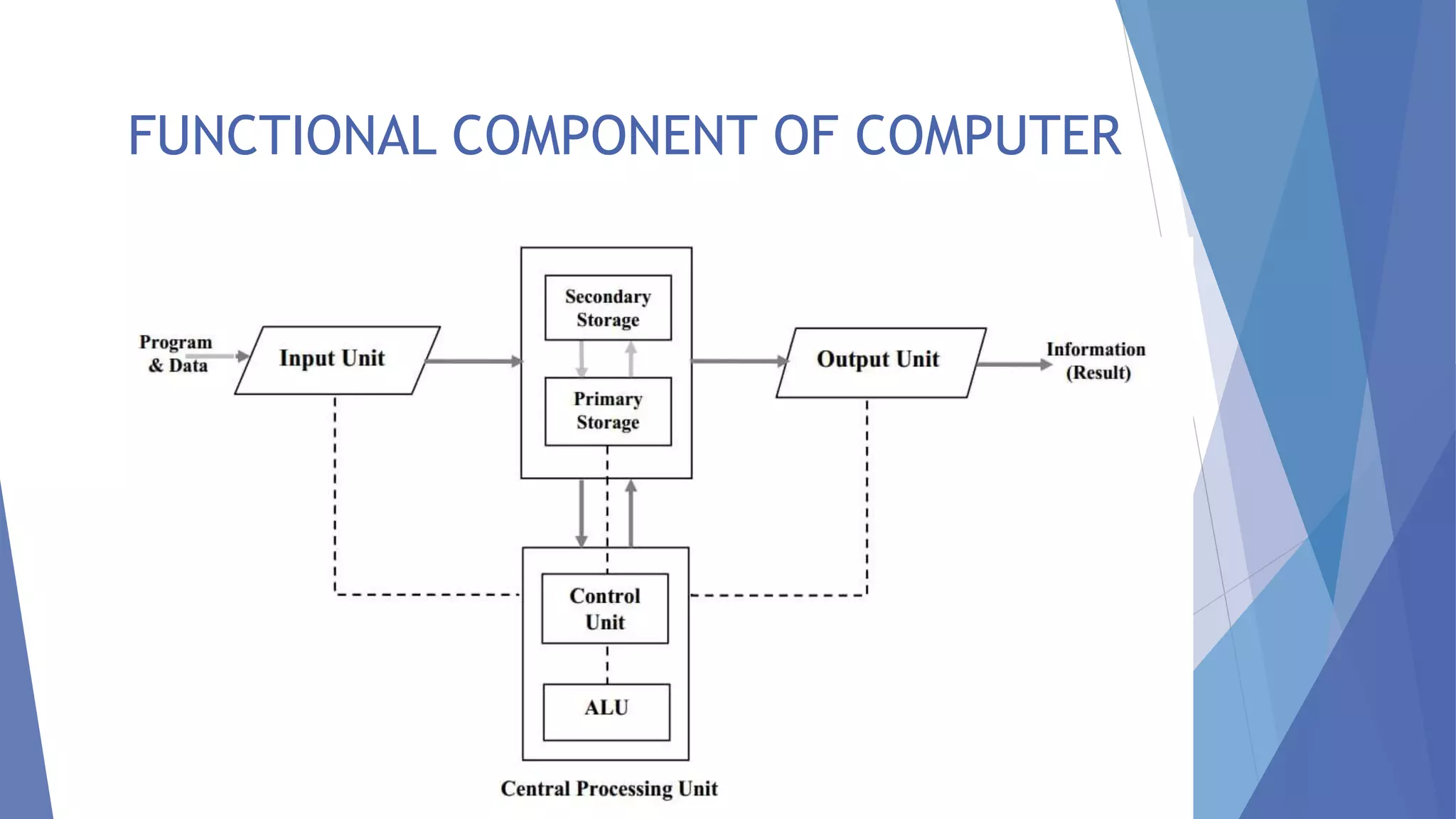 FUNCTIONAL COMPONENT OF COMPUTER

Program & Data

Input Unit

Secondary Storage

Primary Storage

Output Unit

Information (Result)

Control Unit

ALU

Central Processing Unit